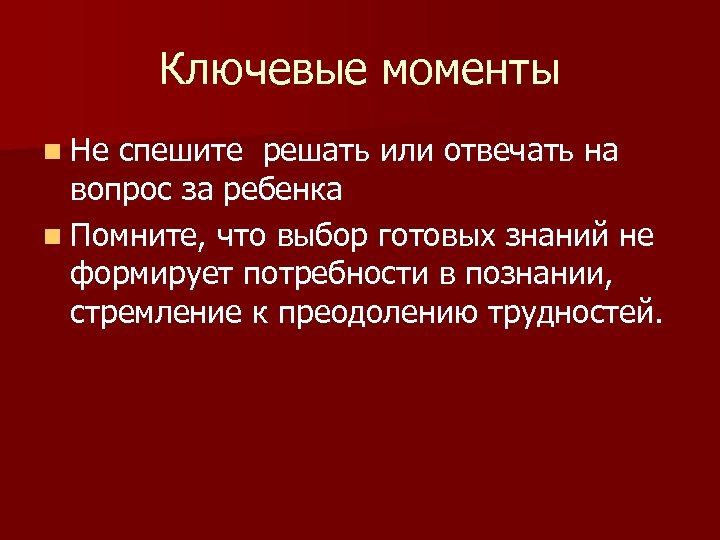 Ключевые моменты

Не спешите решать или отвечать на вопрос за ребенка

Помните, что выбор готовых знаний не формирует потребности в познании, стремление к преодолению трудностей.